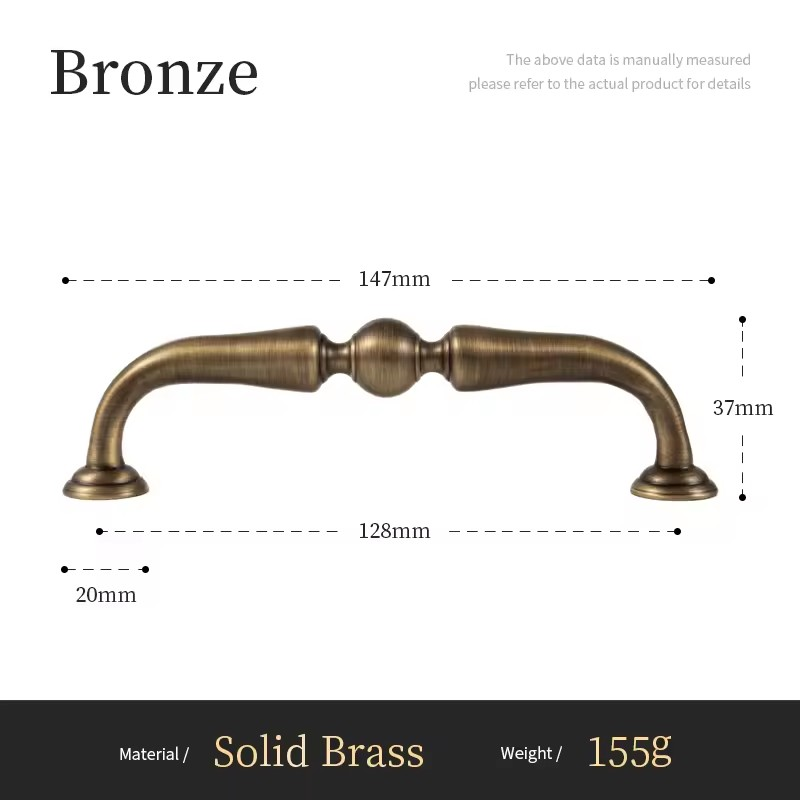 Bronze

The above data is manually measured
please refer to the actual product for details

147mm

37mm

128mm

20mm

Material / Solid Brass Weight / 155g